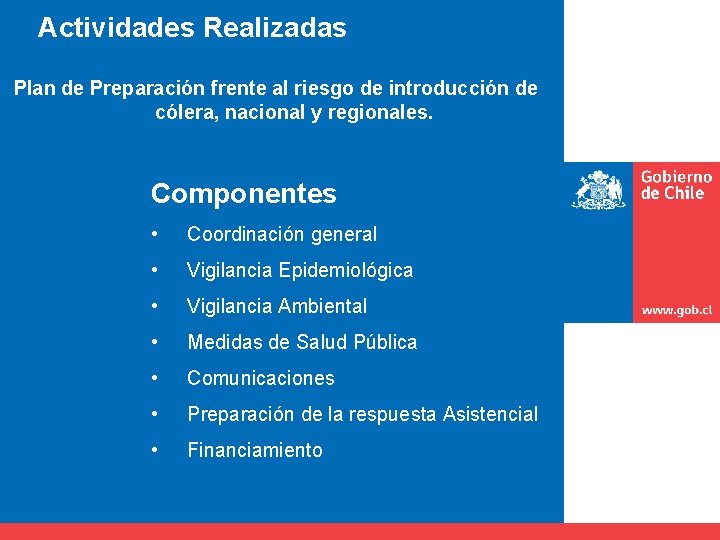 Actividades Realizadas

Plan de Preparación frente al riesgo de introducción de cólera, nacional y regionales.

Componentes

• Coordinación general
• Vigilancia Epidemiológica
• Vigilancia Ambiental
• Medidas de Salud Pública
• Comunicaciones
• Preparación de la respuesta Asistencial
• Financiamiento

Gobierno de Chile

www.gob.cl